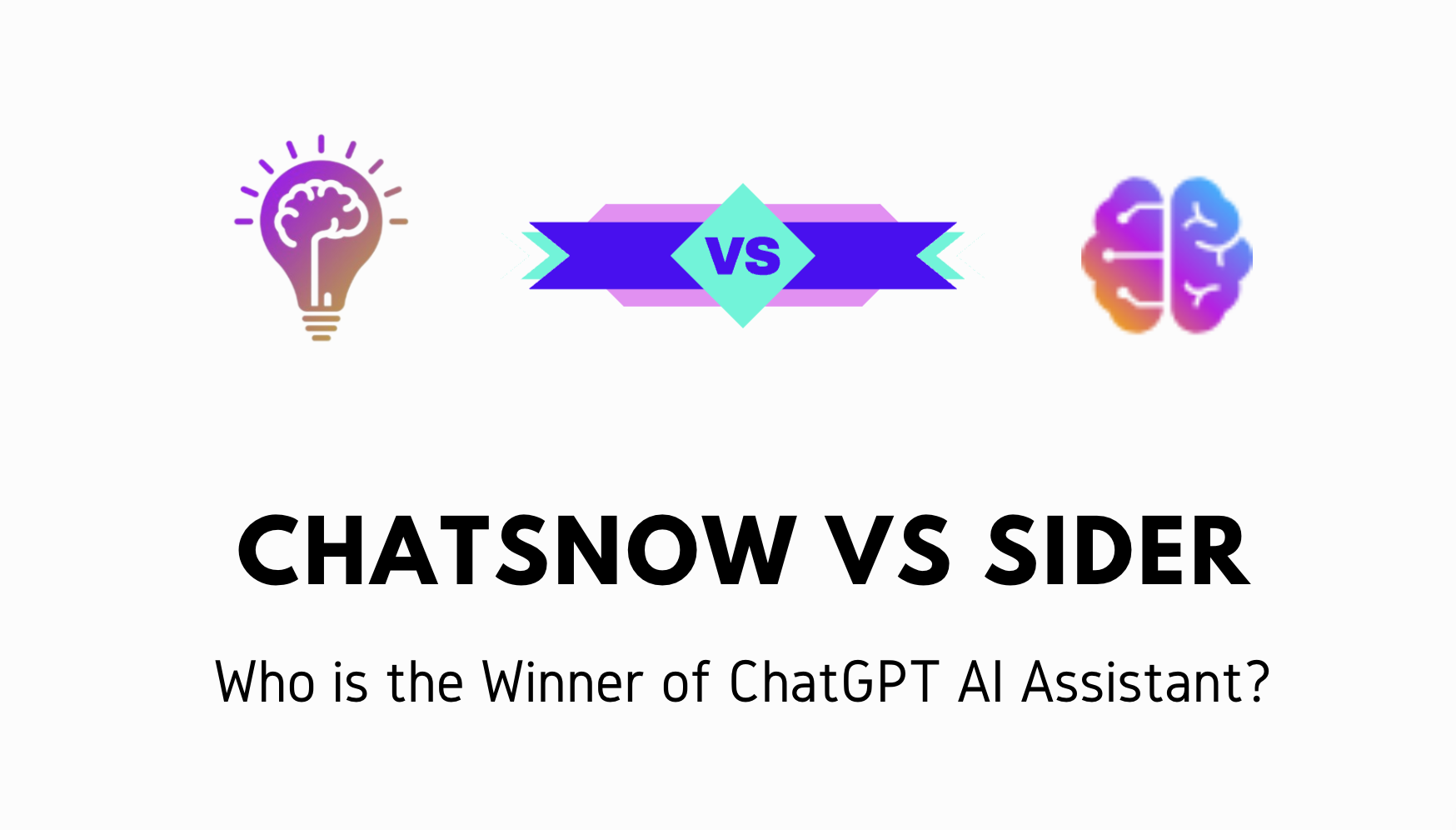 VS

CHATSNOW VS SIDER

Who is the Winner of ChatGPT AI Assistant?